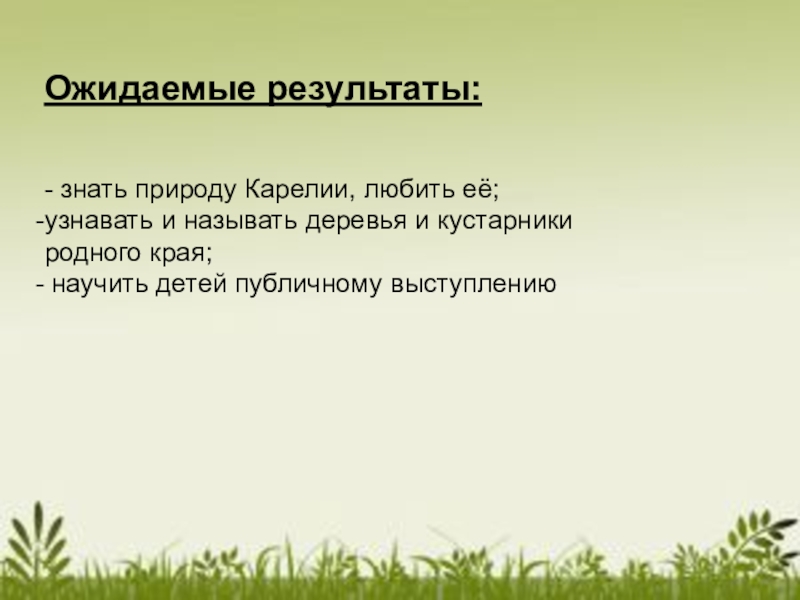 Ожидаемые результаты:

- знать природу Карелии, любить её;
-узнавать и называть деревья и кустарники родного края;
- научить детей публичному выступлению